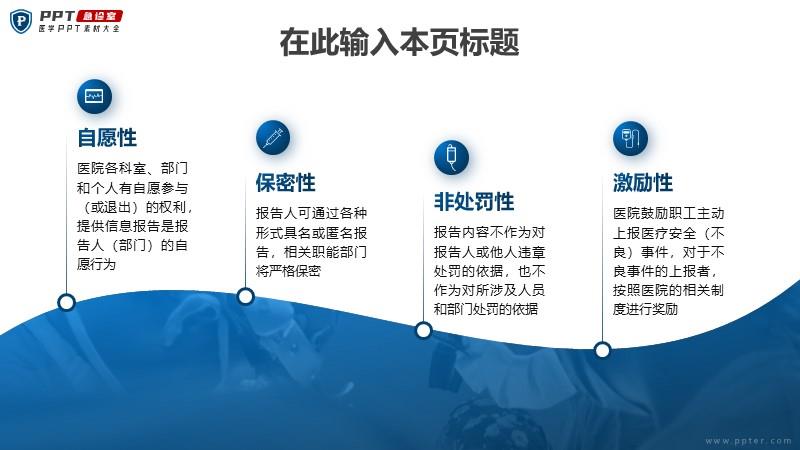 PPT 急诊室
医学PPT素材大全

在此输入本页标题

自愿性

医院各科室、部门和个人有自愿参与（或退出）的权利，提供信息报告是报告人（部门）的自愿行为

保密性

报告人可通过各种形式具名或匿名报告，相关职能部门将严格保密

非处罚性

报告内容不作为对报告人或他人违章处罚的依据，也不作为对所涉及人员和部门处罚的依据

激励性

医院鼓励职工主动上报医疗安全（不良）事件，对于不良事件的上报者，按照医院的相关制度进行奖励

www.ppter.com